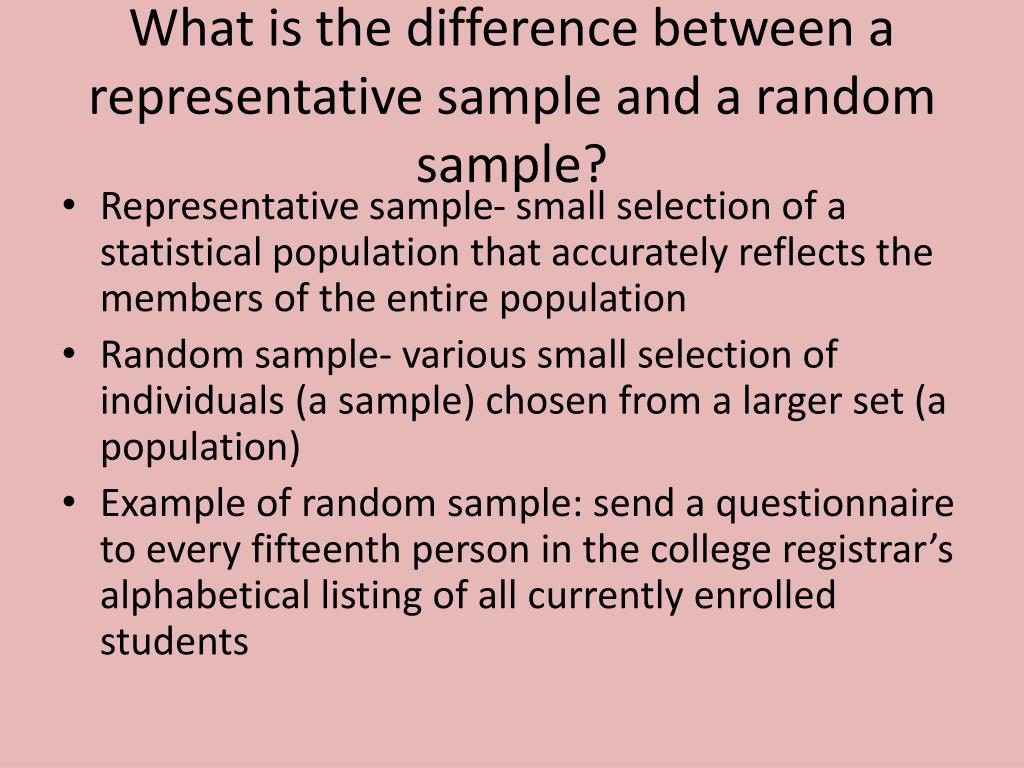 What is the difference between a representative sample and a random sample?

• Representative sample- small selection of a statistical population that accurately reflects the members of the entire population
• Random sample- various small selection of individuals (a sample) chosen from a larger set (a population)
• Example of random sample: send a questionnaire to every fifteenth person in the college registrar's alphabetical listing of all currently enrolled students